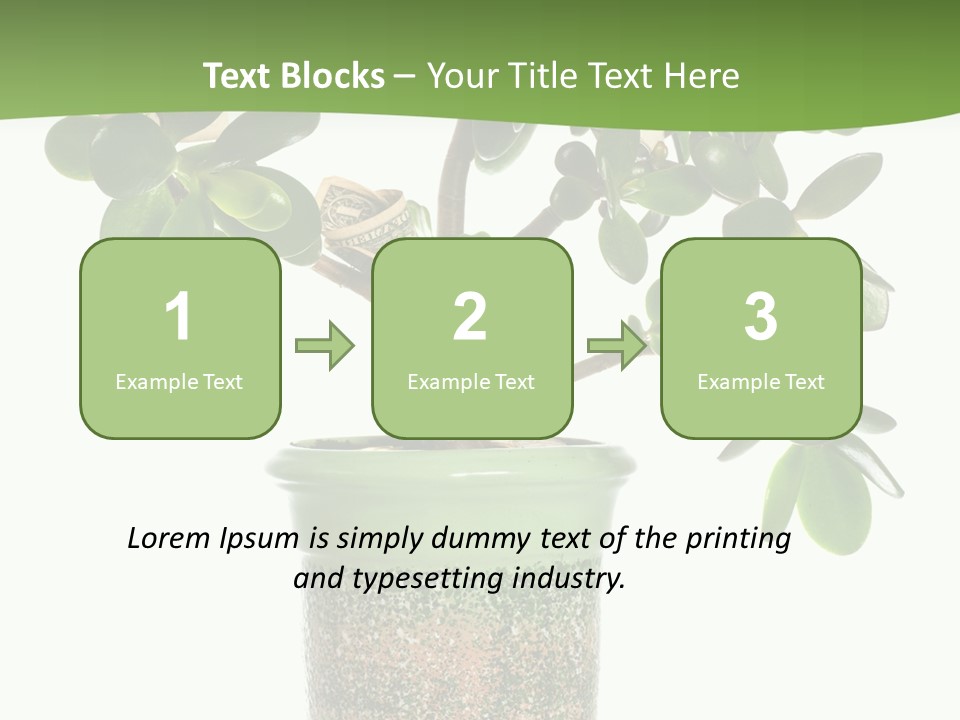 Text Blocks – Your Title Text Here

1
Example Text

2
Example Text

3
Example Text

Lorem Ipsum is simply dummy text of the printing and typesetting industry.